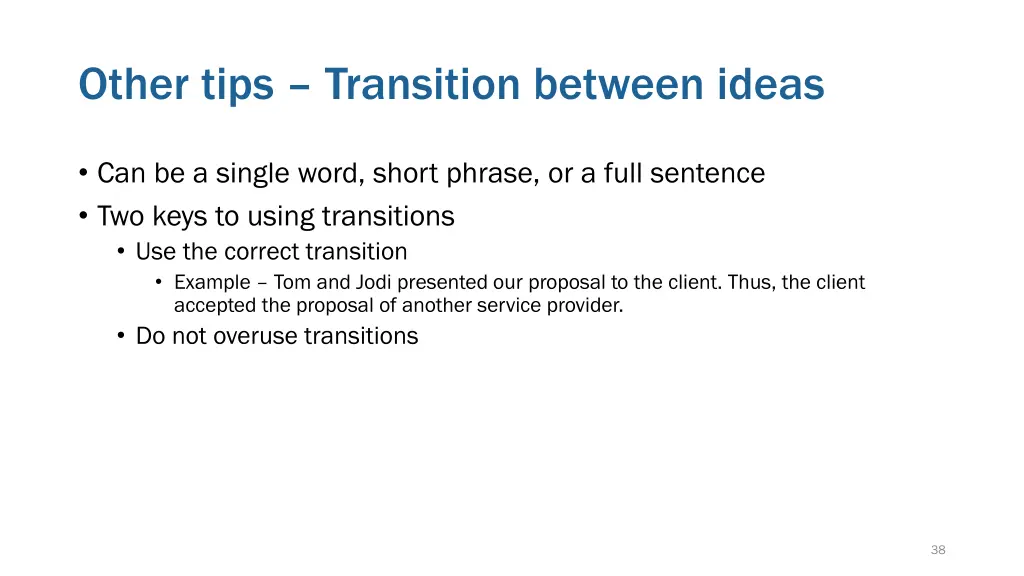 Other tips – Transition between ideas

• Can be a single word, short phrase, or a full sentence
• Two keys to using transitions
  • Use the correct transition
    • Example – Tom and Jodi presented our proposal to the client. Thus, the client accepted the proposal of another service provider.
  • Do not overuse transitions

38